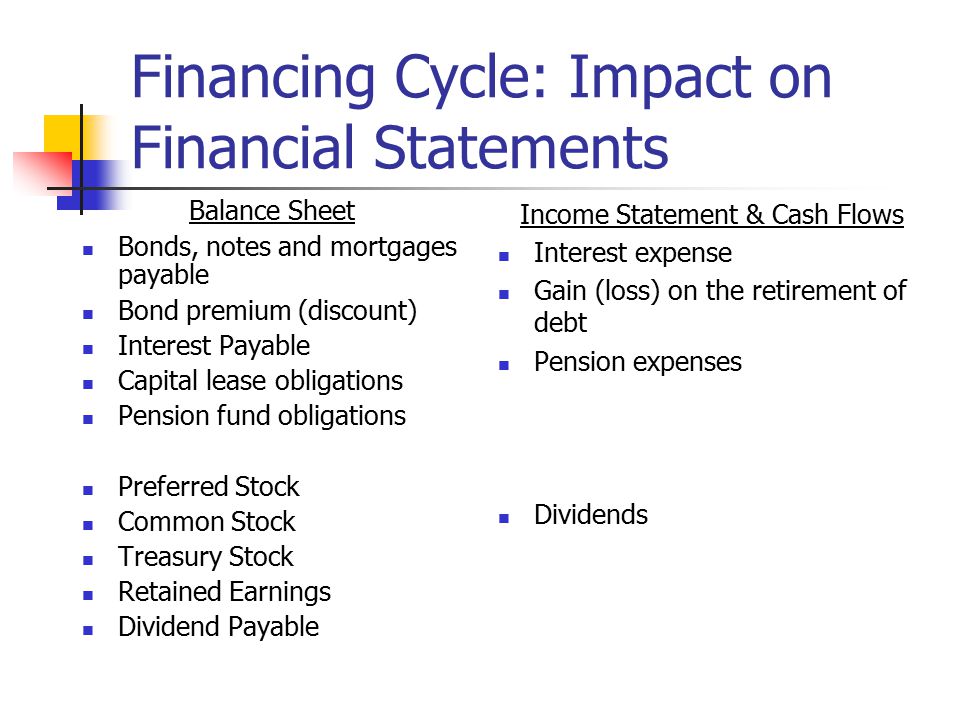 Financing Cycle: Impact on Financial Statements

Balance Sheet

- Bonds, notes and mortgages payable
- Bond premium (discount)
- Interest Payable
- Capital lease obligations
- Pension fund obligations

- Preferred Stock
- Common Stock
- Treasury Stock
- Retained Earnings
- Dividend Payable

Income Statement & Cash Flows

- Interest expense
- Gain (loss) on the retirement of debt
- Pension expenses

- Dividends